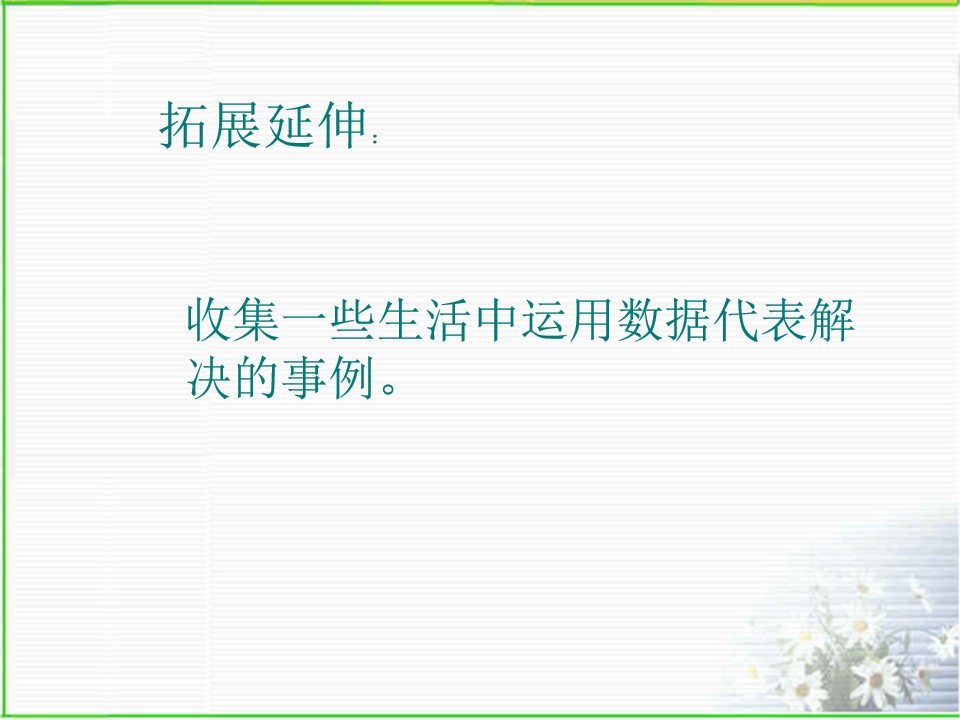 拓展延伸:

收集一些生活中运用数据代表解决的事例。